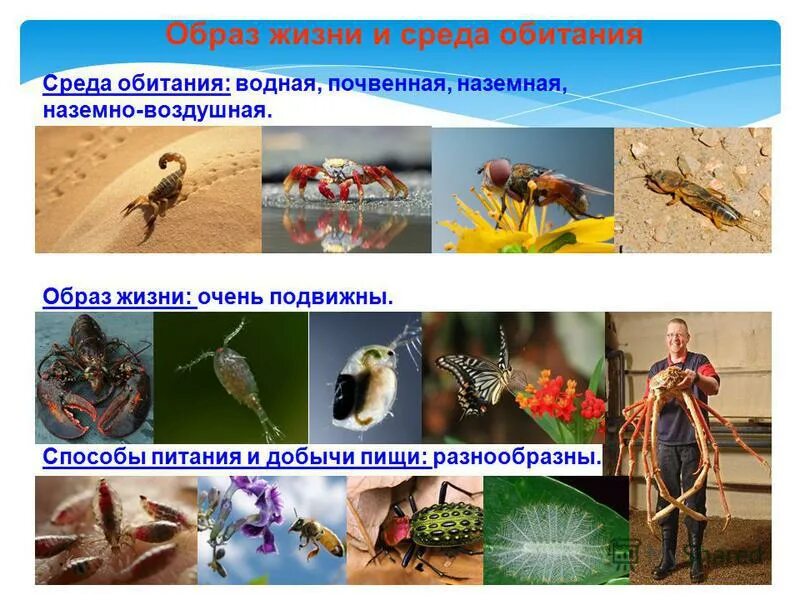 Образ жизни и среда обитания

Среда обитания: водная, почвенная, наземная, наземно-воздушная.

Образ жизни: очень подвижны.

Способы питания и добычи пищи: разнообразны.

Shared